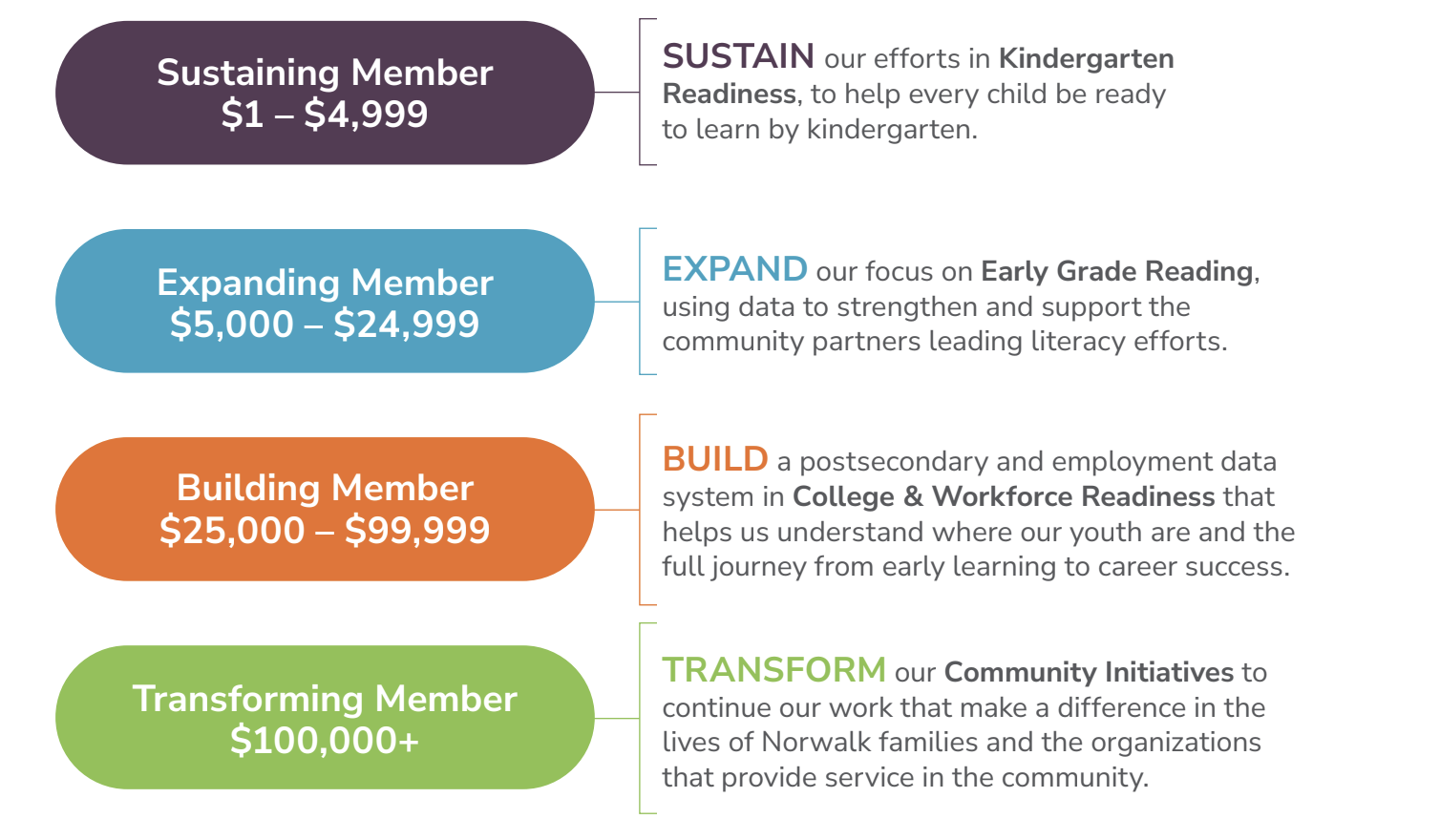 Sustaining Member
\$1 – \$4,999

SUSTAIN our efforts in Kindergarten Readiness, to help every child be ready to learn by kindergarten.

Expanding Member
\$5,000 – \$24,999

EXPAND our focus on Early Grade Reading, using data to strengthen and support the community partners leading literacy efforts.

Building Member
\$25,000 – \$99,999

BUILD a postsecondary and employment data system in College & Workforce Readiness that helps us understand where our youth are and the full journey from early learning to career success.

Transforming Member
\$100,000+

TRANSFORM our Community Initiatives to continue our work that make a difference in the lives of Norwalk families and the organizations that provide service in the community.